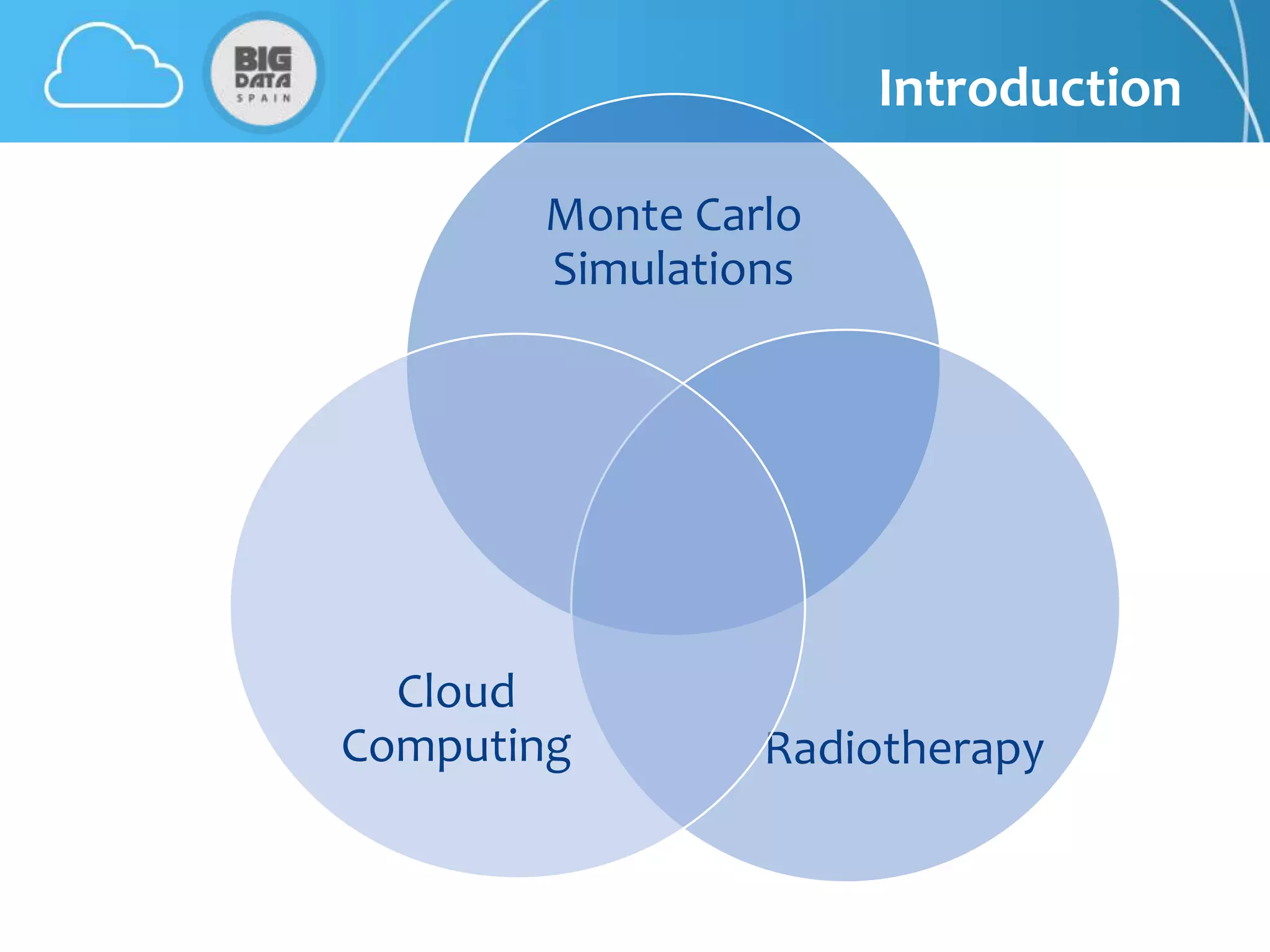 BIG DATA SPAIN

Introduction

Monte Carlo Simulations

Cloud Computing

Radiotherapy